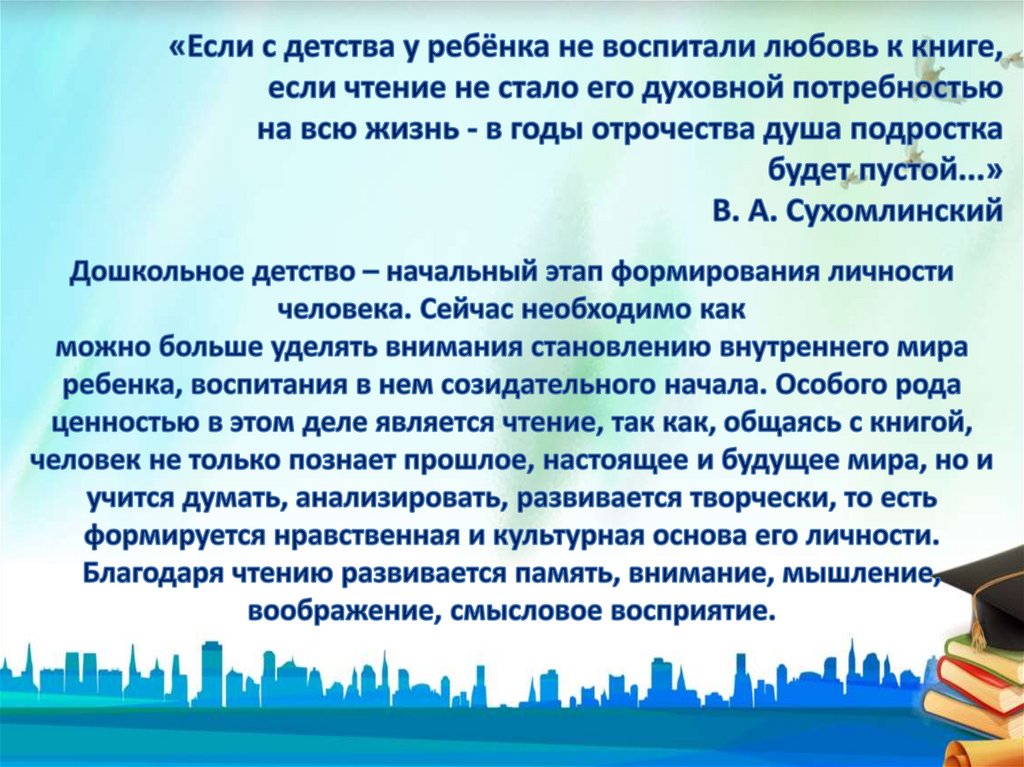 «Если с детства у ребёнка не воспитали любовь к книге, если чтение не стало его духовной потребностью на всю жизнь - в годы отрочества душа подростка будет пустой...»
В. А. Сухомлинский

Дошкольное детство – начальный этап формирования личности человека. Сейчас необходимо как можно больше уделять внимания становлению внутреннего мира ребенка, воспитания в нем созидательного начала. Особого рода ценностью в этом деле является чтение, так как, общаясь с книгой, человек не только познает прошлое, настоящее и будущее мира, но и учится думать, анализировать, развивается творчески, то есть формируется нравственная и культурная основа его личности. Благодаря чтению развивается память, внимание, мышление, воображение, смысловое восприятие.